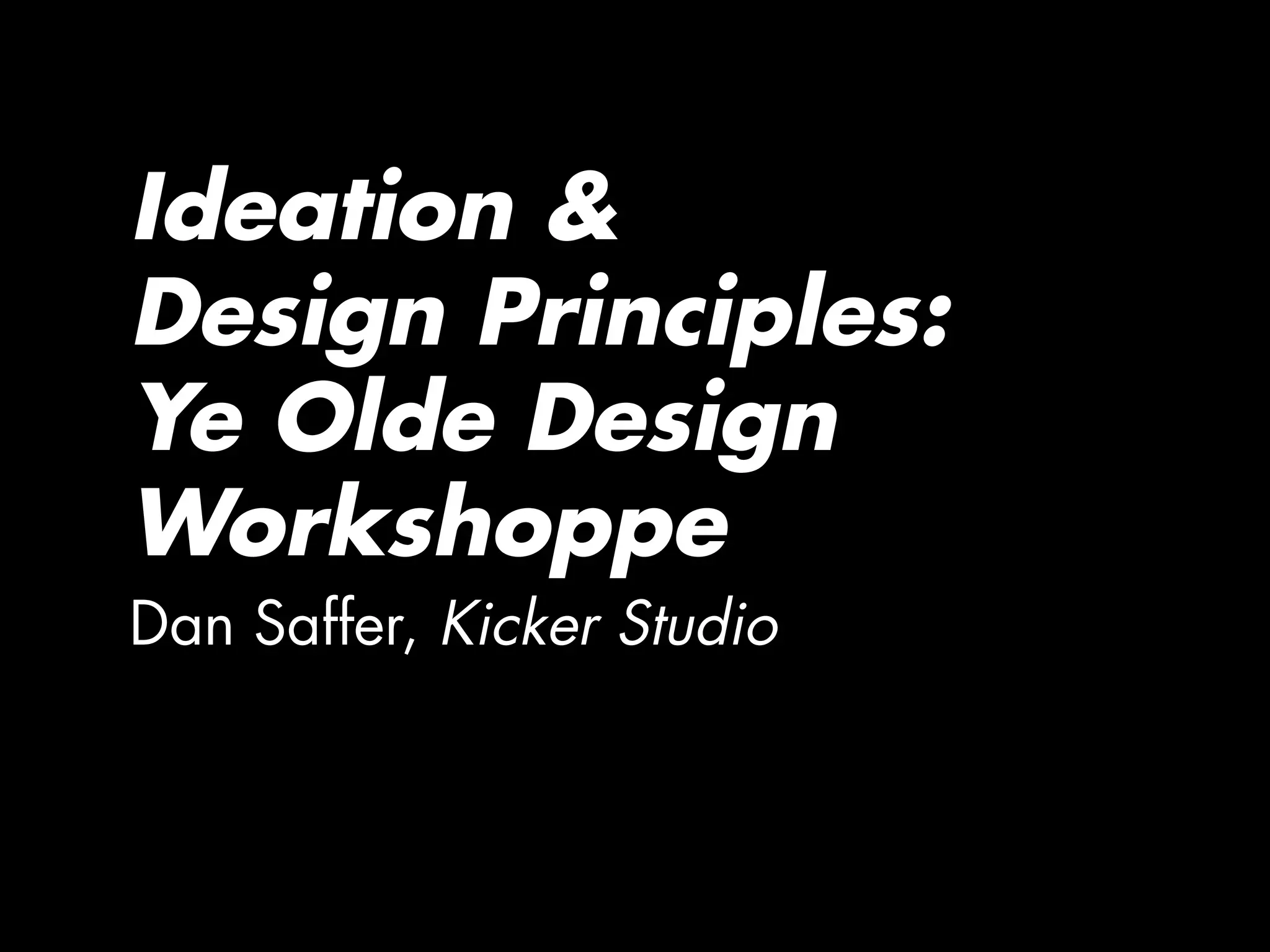 Ideation & Design Principles: Ye Olde Design Workshoppe

Dan Saffer, Kicker Studio